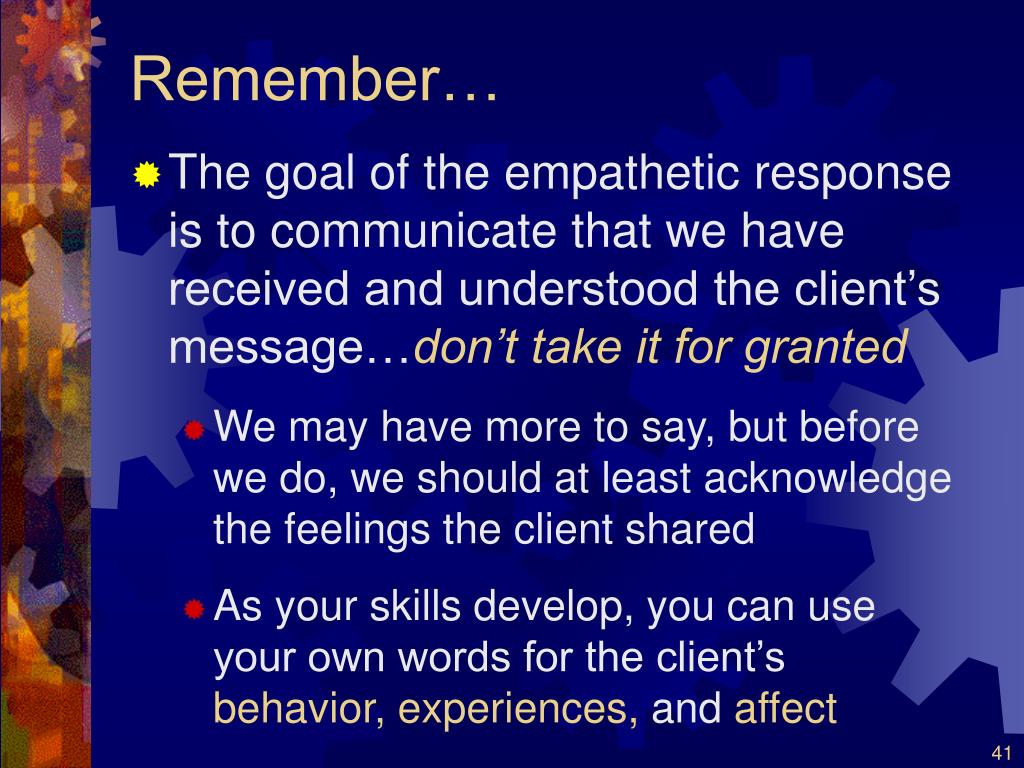 Remember…

The goal of the empathetic response is to communicate that we have received and understood the client's message…don't take it for granted

We may have more to say, but before we do, we should at least acknowledge the feelings the client shared

As your skills develop, you can use your own words for the client's behavior, experiences, and affect

41